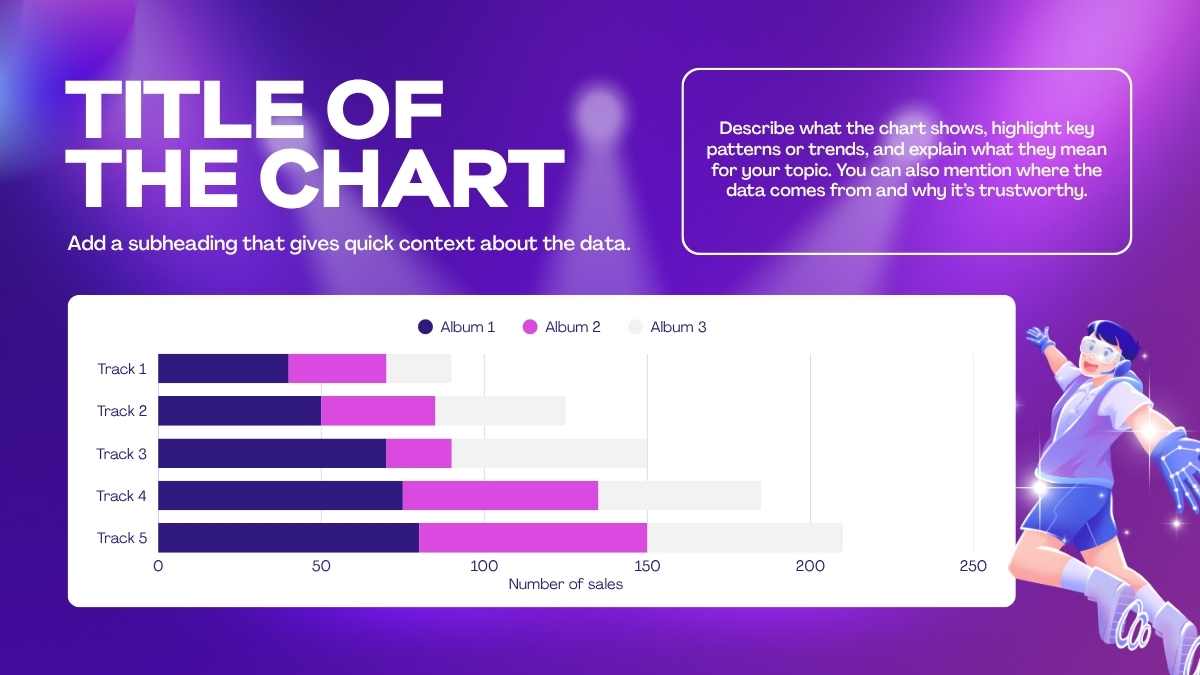 TITLE OF THE CHART

Add a subheading that gives quick context about the data.

Describe what the chart shows, highlight key patterns or trends, and explain what they mean for your topic. You can also mention where the data comes from and why it's trustworthy.

Album 1 Album 2 Album 3

Track 1
Track 2
Track 3
Track 4
Track 5

0 50 100 150 200 250
Number of sales